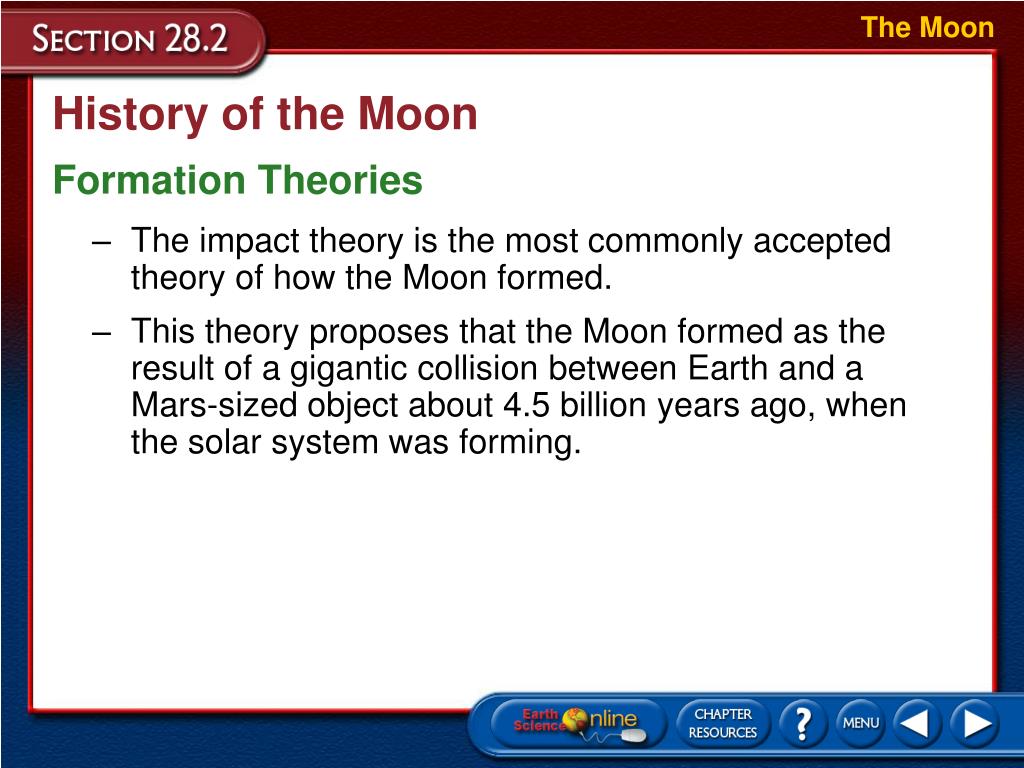 SECTION 28.2

The Moon

History of the Moon

Formation Theories

– The impact theory is the most commonly accepted theory of how the Moon formed.

– This theory proposes that the Moon formed as the result of a gigantic collision between Earth and a Mars-sized object about 4.5 billion years ago, when the solar system was forming.

Earth Science Online

CHAPTER RESOURCES

?

MENU